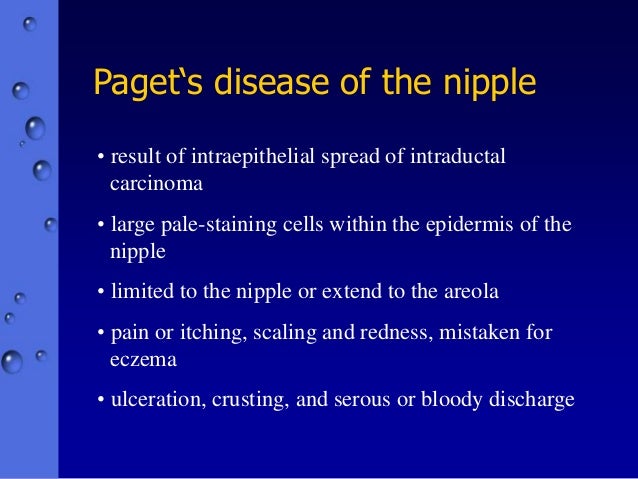 Paget‘s disease of the nipple

• result of intraepithelial spread of intraductal carcinoma

• large pale-staining cells within the epidermis of the nipple

• limited to the nipple or extend to the areola

• pain or itching, scaling and redness, mistaken for eczema

• ulceration, crusting, and serous or bloody discharge